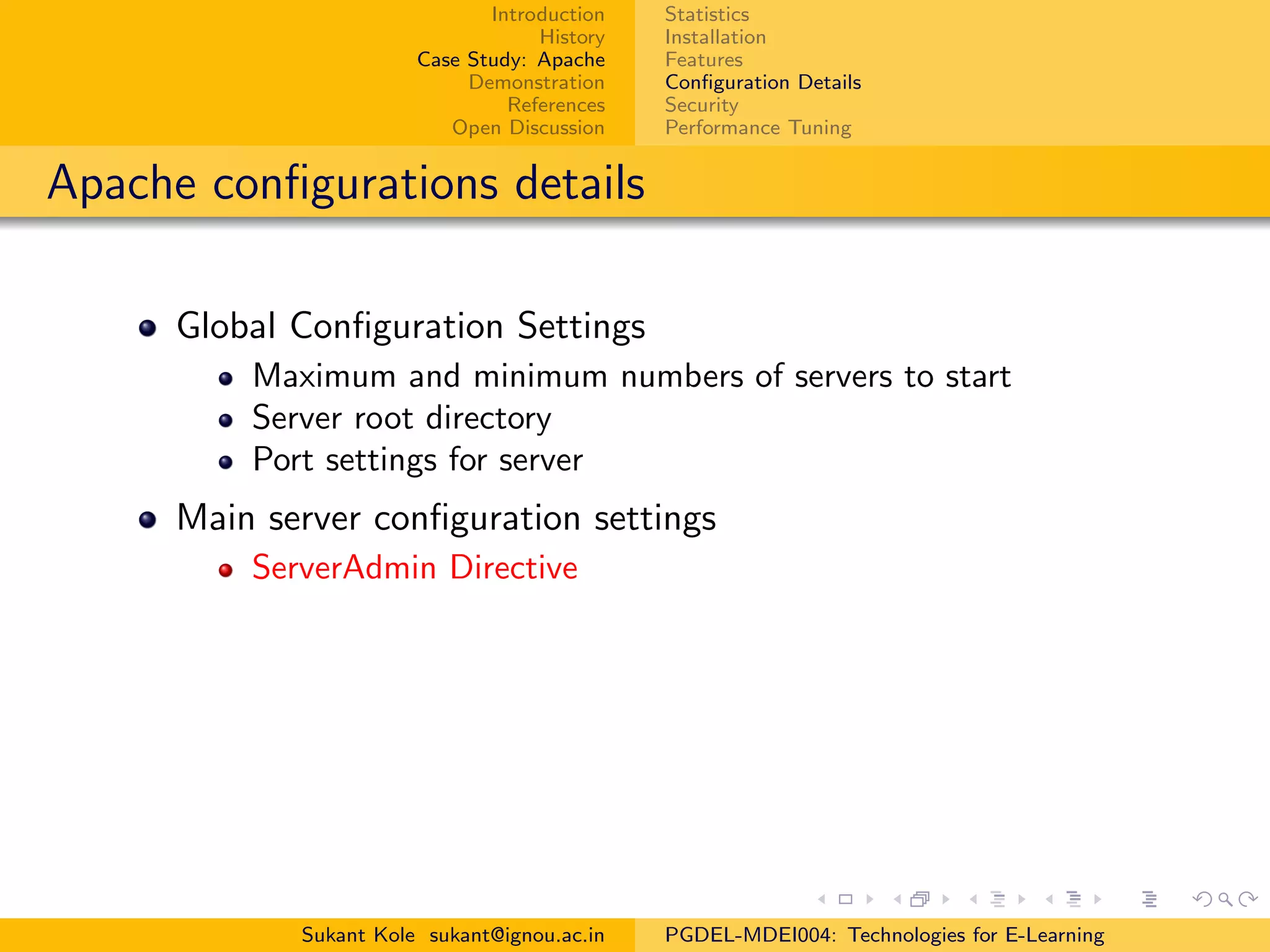 Introduction
History
Case Study: Apache
Demonstration
References
Open Discussion

Statistics
Installation
Features
Configuration Details
Security
Performance Tuning

Apache configurations details

- Global Configuration Settings
  - Maximum and minimum numbers of servers to start
  - Server root directory
  - Port settings for server
- Main server configuration settings
  - ServerAdmin Directive

Sukant Kole sukant@ignou.ac.in

PGDEL-MDEI004: Technologies for E-Learning